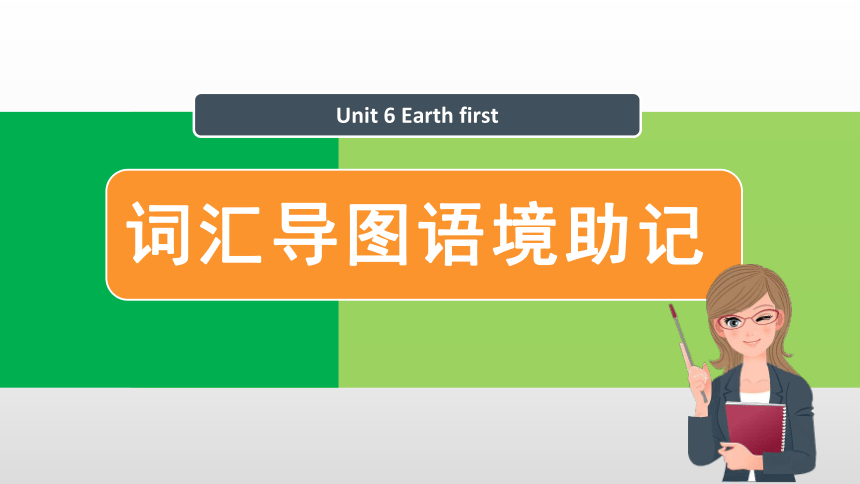 Unit 6 Earth first

词汇导图语境助记